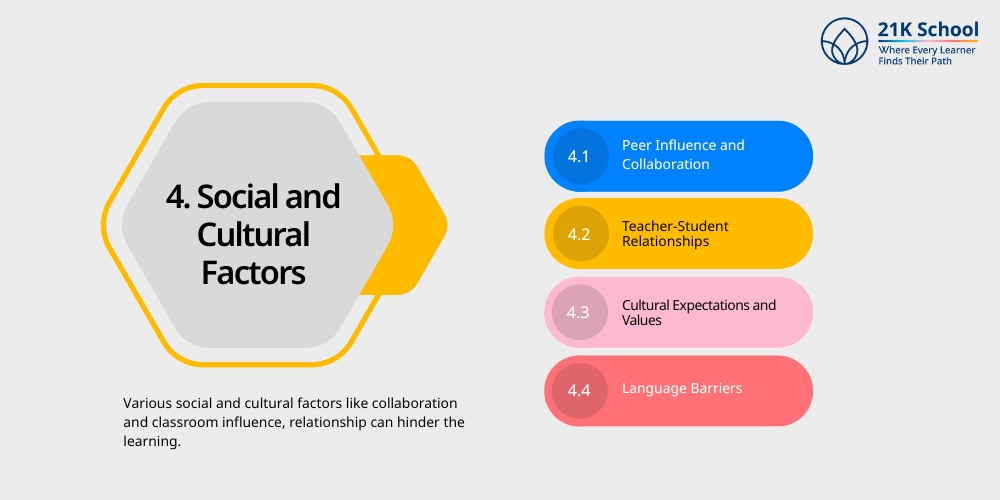 21K School
Where Every Learner Finds Their Path

4. Social and Cultural Factors

Various social and cultural factors like collaboration and classroom influence, relationship can hinder the learning.

4.1 Peer Influence and Collaboration

4.2 Teacher-Student Relationships

4.3 Cultural Expectations and Values

4.4 Language Barriers